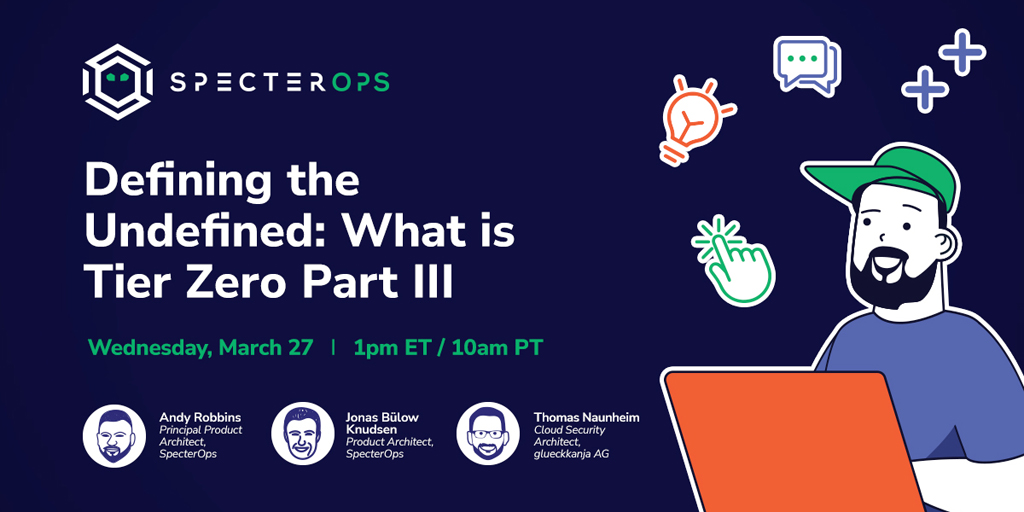 SPECTEROPS

Defining the Undefined: What is Tier Zero Part III

Wednesday, March 27 | 1pm ET / 10am PT

Andy Robbins
Principal Product Architect, SpecterOps

Jonas Bülow Knudsen
Product Architect, SpecterOps

Thomas Naunheim
Cloud Security Architect, glueckkanja AG